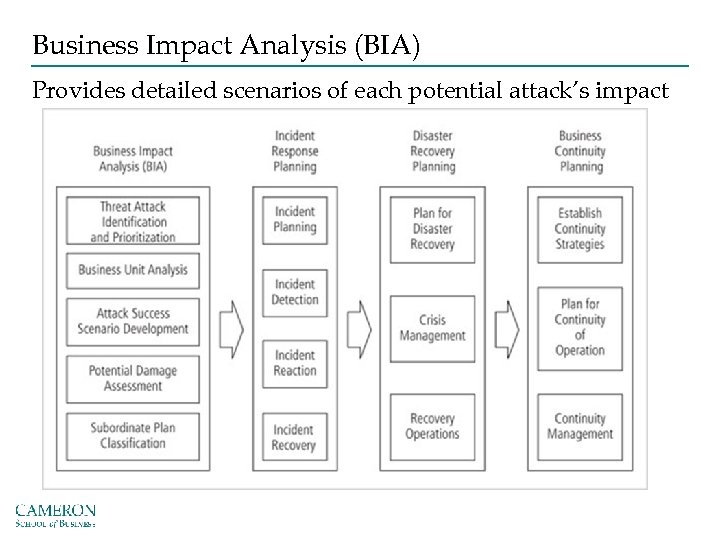 Business Impact Analysis (BIA)

Provides detailed scenarios of each potential attack's impact

Business Impact Analysis (BIA)

Threat Attack Identification and Prioritization

Business Unit Analysis

Attack Success Scenario Development

Potential Damage Assessment

Subordinate Plan Classification

Incident Response Planning

Incident Planning

Incident Detection

Incident Reaction

Incident Recovery

Disaster Recovery Planning

Plan for Disaster Recovery

Crisis Management

Recovery Operations

Business Continuity Planning

Establish Continuity Strategies

Plan for Continuity of Operation

Continuity Management

CAMERON
School of Business